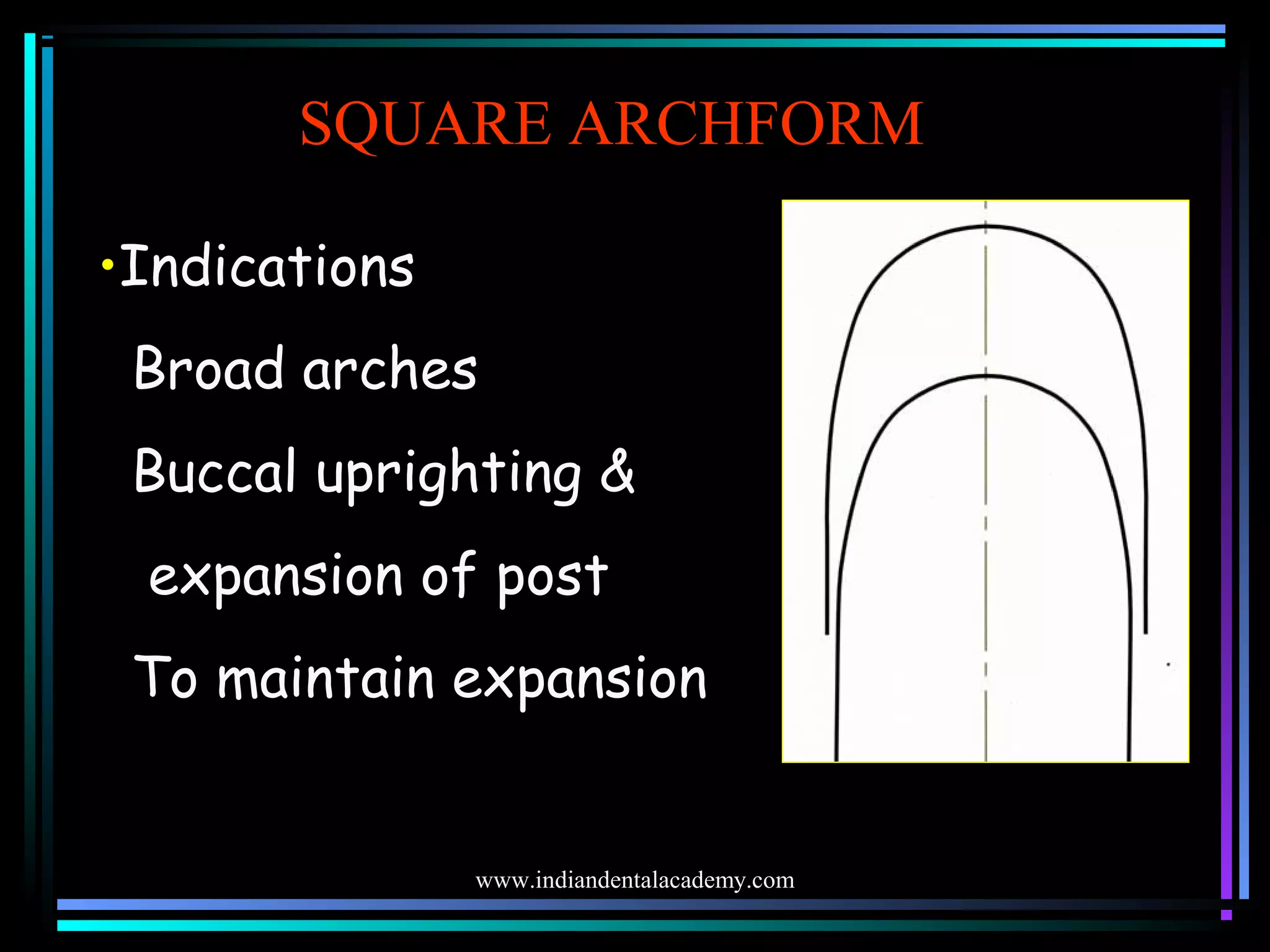 SQUARE ARCHFORM

•Indications

Broad arches

Buccal uprighting &

expansion of post

To maintain expansion

www.indiandentalacademy.com